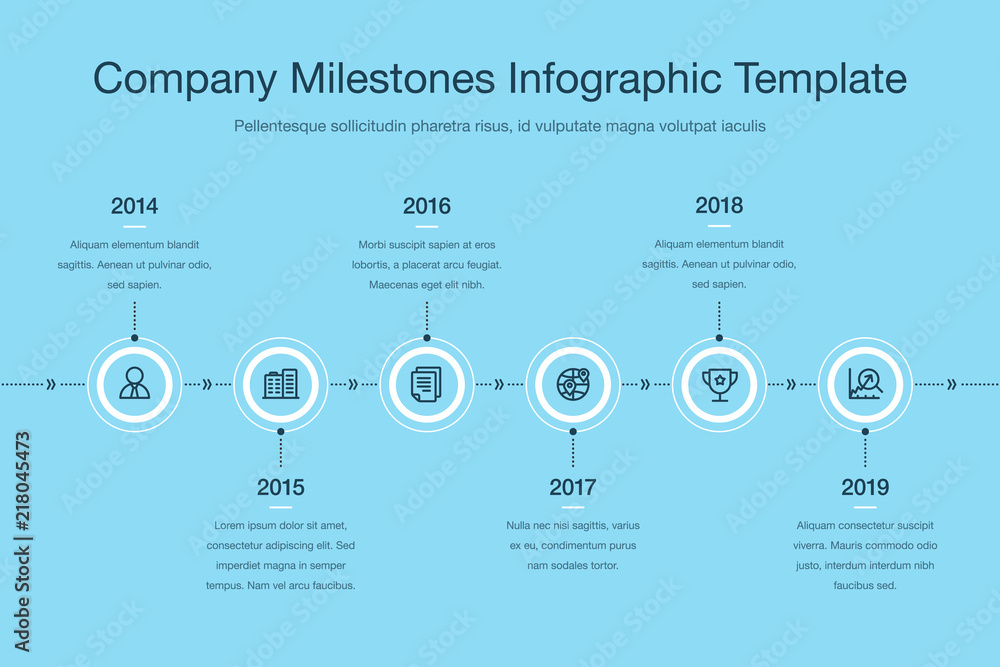 Company Milestones Infographic Template

Pellentesque sollicitudin pharetra risus, id vulputate magna volutpat iaculis

2014

Aliquam elementum blandit sagittis. Aenean ut pulvinar odio, sed sapien.

2016

Morbi suscipit sapien at eros lobortis, a placerat arcu feugiat. Maecenas eget elit nibh.

2018

Aliquam elementum blandit sagittis. Aenean ut pulvinar odio, sed sapien.

2015

Lorem ipsum dolor sit amet, consectetur adipiscing elit. Sed imperdiet magna in semper tempus. Nam vel arcu faucibus.

2017

Nulla nec nisi sagittis, varius ex eu, condimentum purus nam sodales tortor.

2019

Aliquam consectetur suscipit viverra. Mauris commodo odio justo, interdum interdum nibh faucibus sed.

Adobe Stock | #218045473